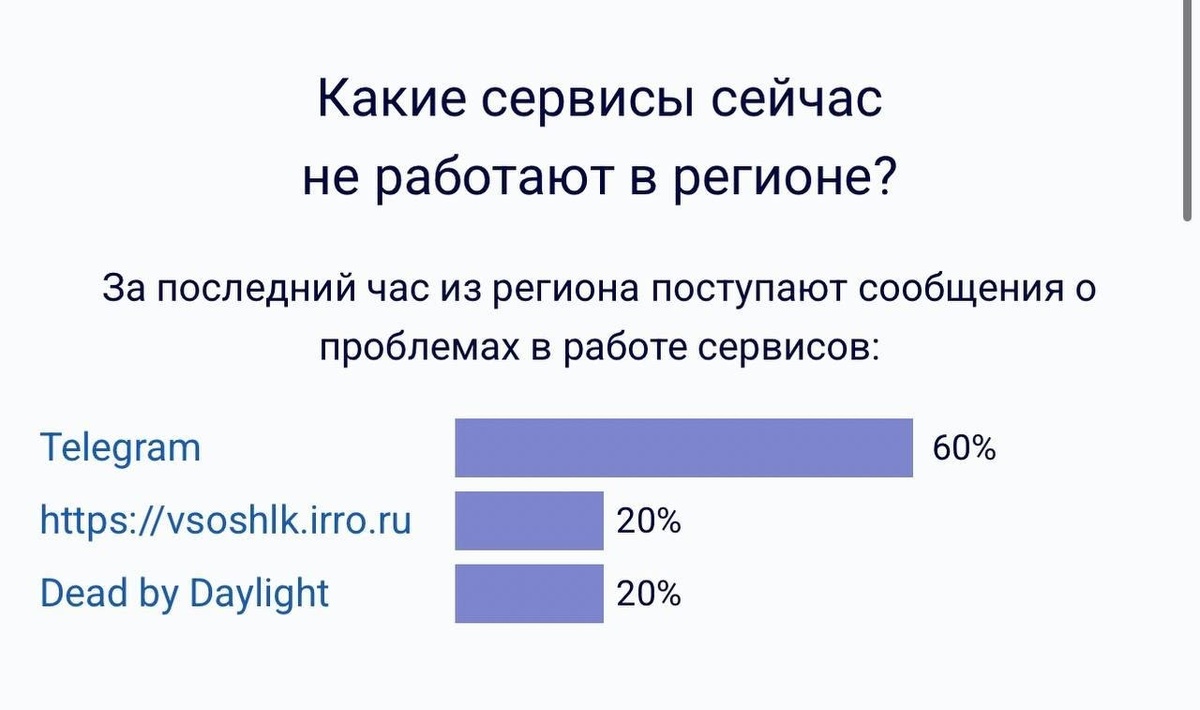 Какие сервисы сейчас не работают в регионе?

За последний час из региона поступают сообщения о проблемах в работе сервисов:

Telegram 60%
https://vsoshlk.irro.ru 20%
Dead by Daylight 20%